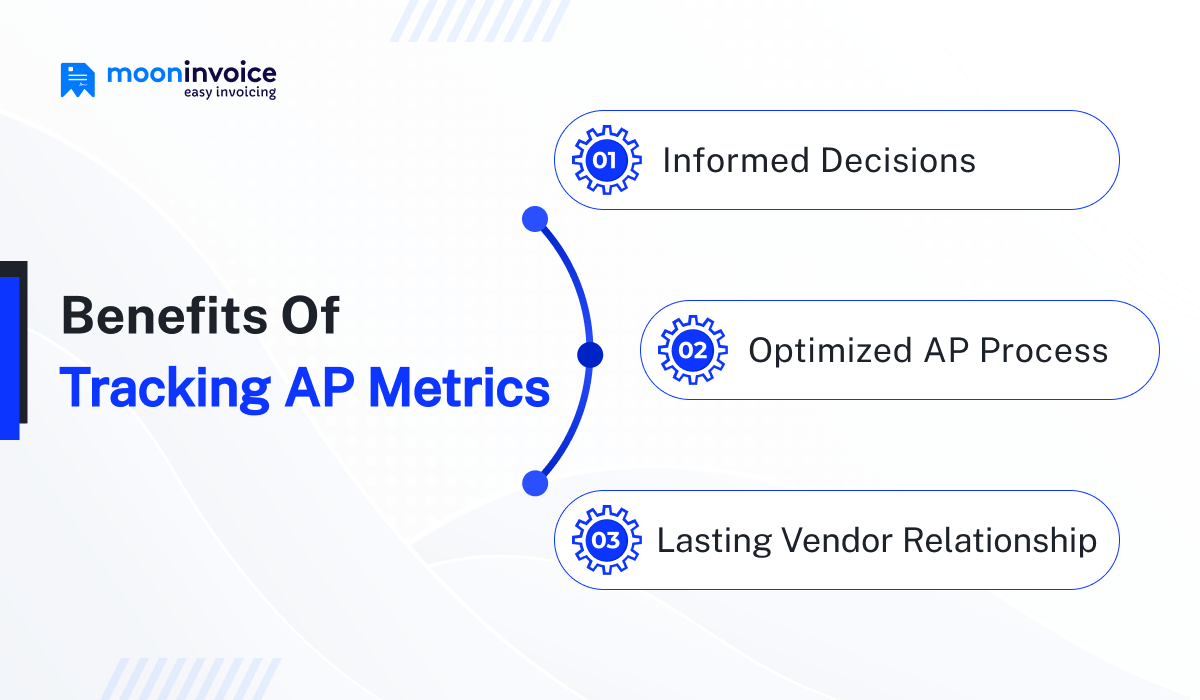 mooninvoice
easy invoicing

Benefits Of
Tracking AP Metrics

01 Informed Decisions

02 Optimized AP Process

03 Lasting Vendor Relationship